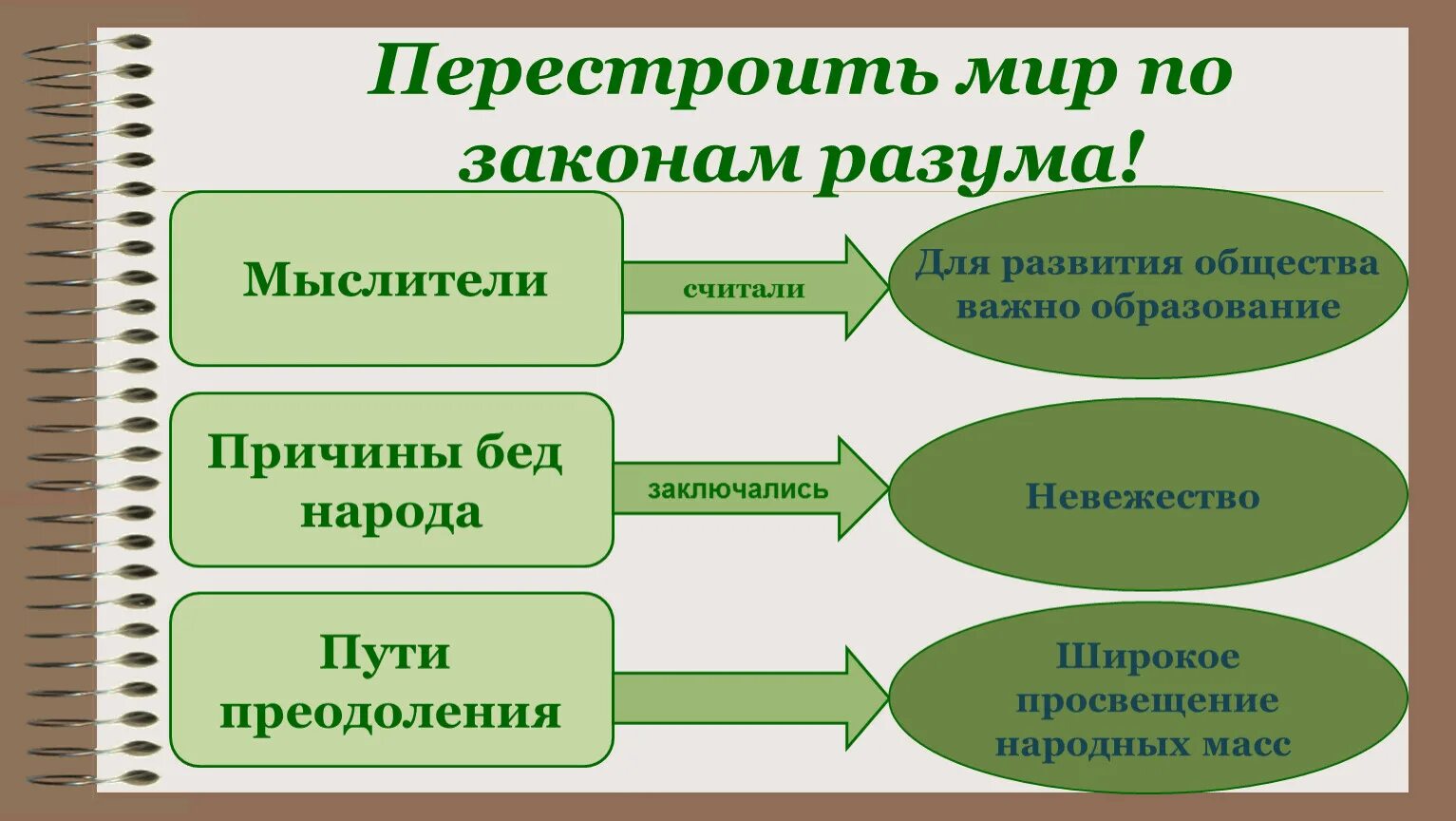 Перестроить мир по законам разума!

Мыслители

считали

Для развития общества важно образование

Причины бед народа

заключались

Невежество

Пути преодоления

Широкое просвещение народных масс